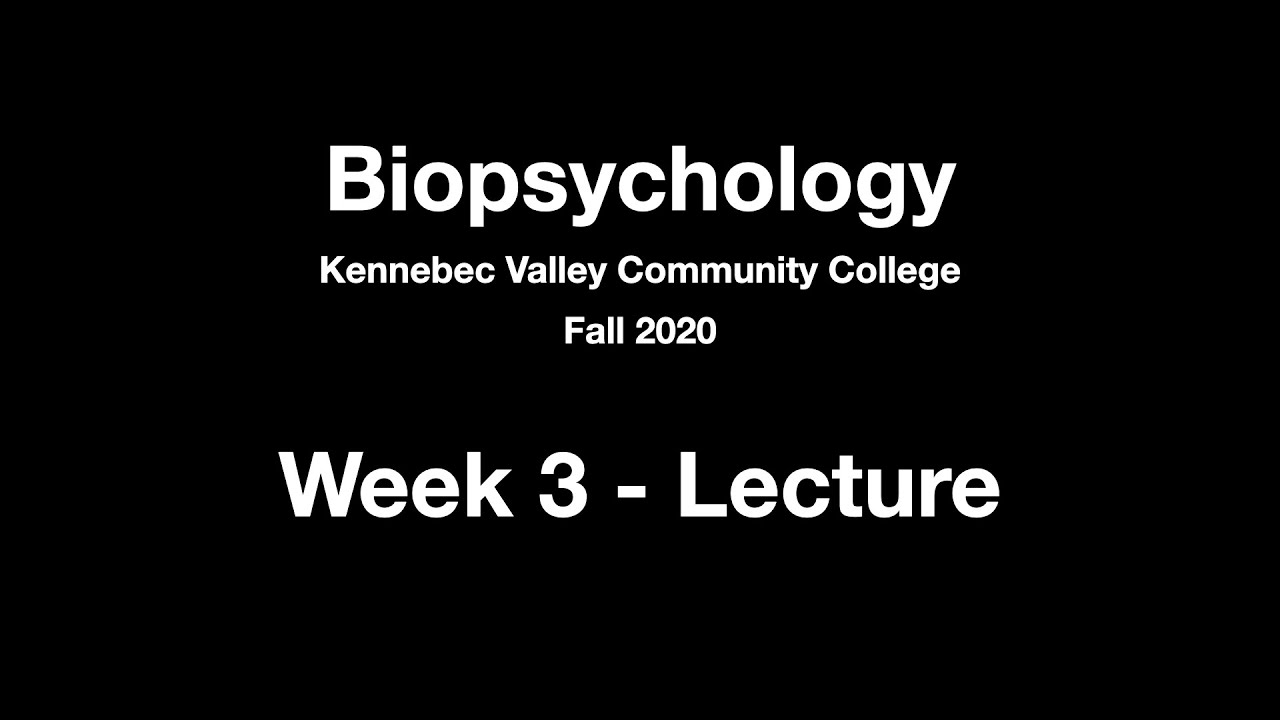 Biopsychology

Kennebec Valley Community College

Fall 2020

Week 3 - Lecture